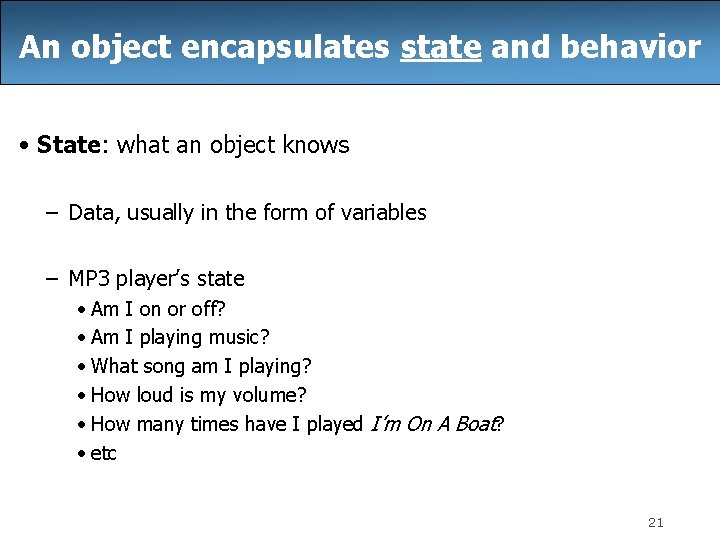 An object encapsulates state and behavior

• State: what an object knows

– Data, usually in the form of variables

– MP3 player's state
• Am I on or off?
• Am I playing music?
• What song am I playing?
• How loud is my volume?
• How many times have I played I'm On A Boat?
• etc

21